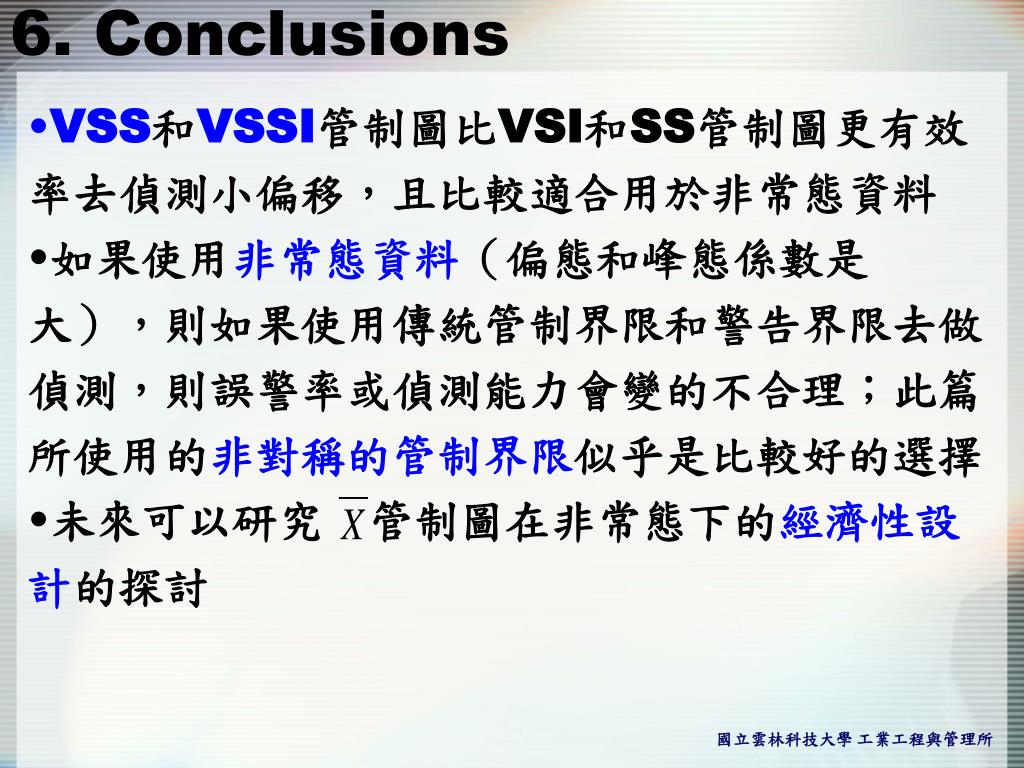 6. Conclusions

•VSS和VSSI管制圖比VSI和SS管制圖更有效率去偵測小偏移，且比較適合用於非常態資料

•如果使用非常態資料（偏態和峰態係數是大），則如果使用傳統管制界限和警告界限去做偵測，則誤警率或偵測能力會變的不合理；此篇所使用的非對稱的管制界限似乎是比較好的選擇

•未來可以研究 $\overline{X}$管制圖在非常態下的經濟性設計的探討

國立雲林科技大學 工業工程與管理所